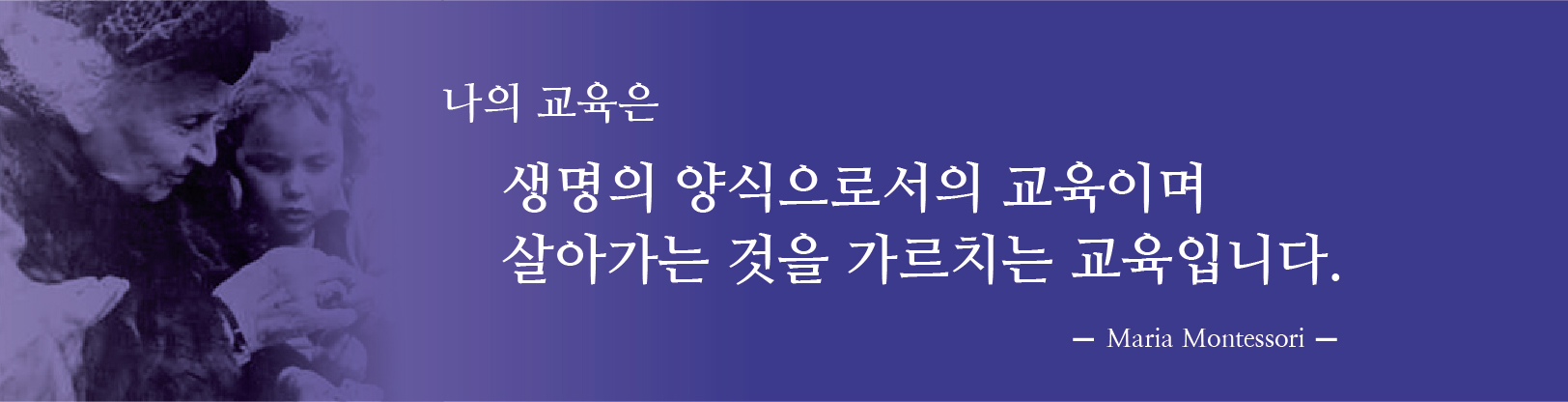 나의 교육은

생명의 양식으로서의 교육이며
살아가는 것을 가르치는 교육입니다.

— Maria Montessori —